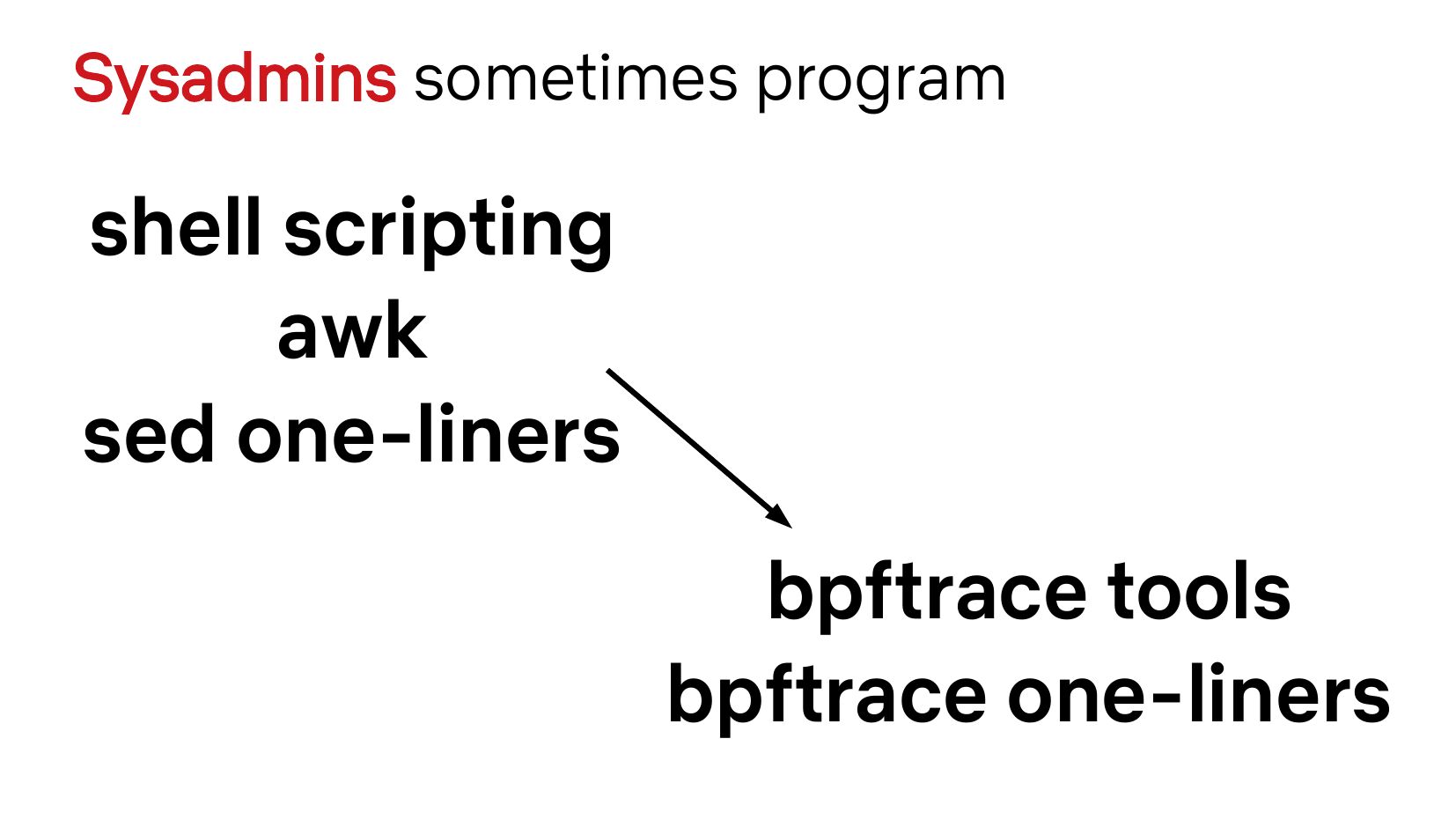 Sysadmins sometimes program

shell scripting
awk
sed one-liners

bpftrace tools
bpftrace one-liners